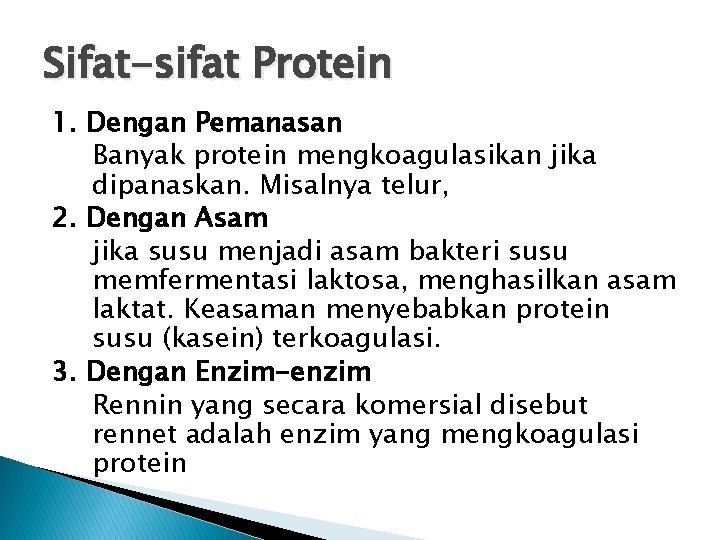 Sifat-sifat Protein

1. Dengan Pemanasan
Banyak protein mengkoagulasikan jika dipanaskan. Misalnya telur,

2. Dengan Asam
jika susu menjadi asam bakteri susu memfermentasi laktosa, menghasilkan asam laktat. Keasaman menyebabkan protein susu (kasein) terkoagulasi.

3. Dengan Enzim-enzim
Rennin yang secara komersial disebut rennet adalah enzim yang mengkoagulasi protein